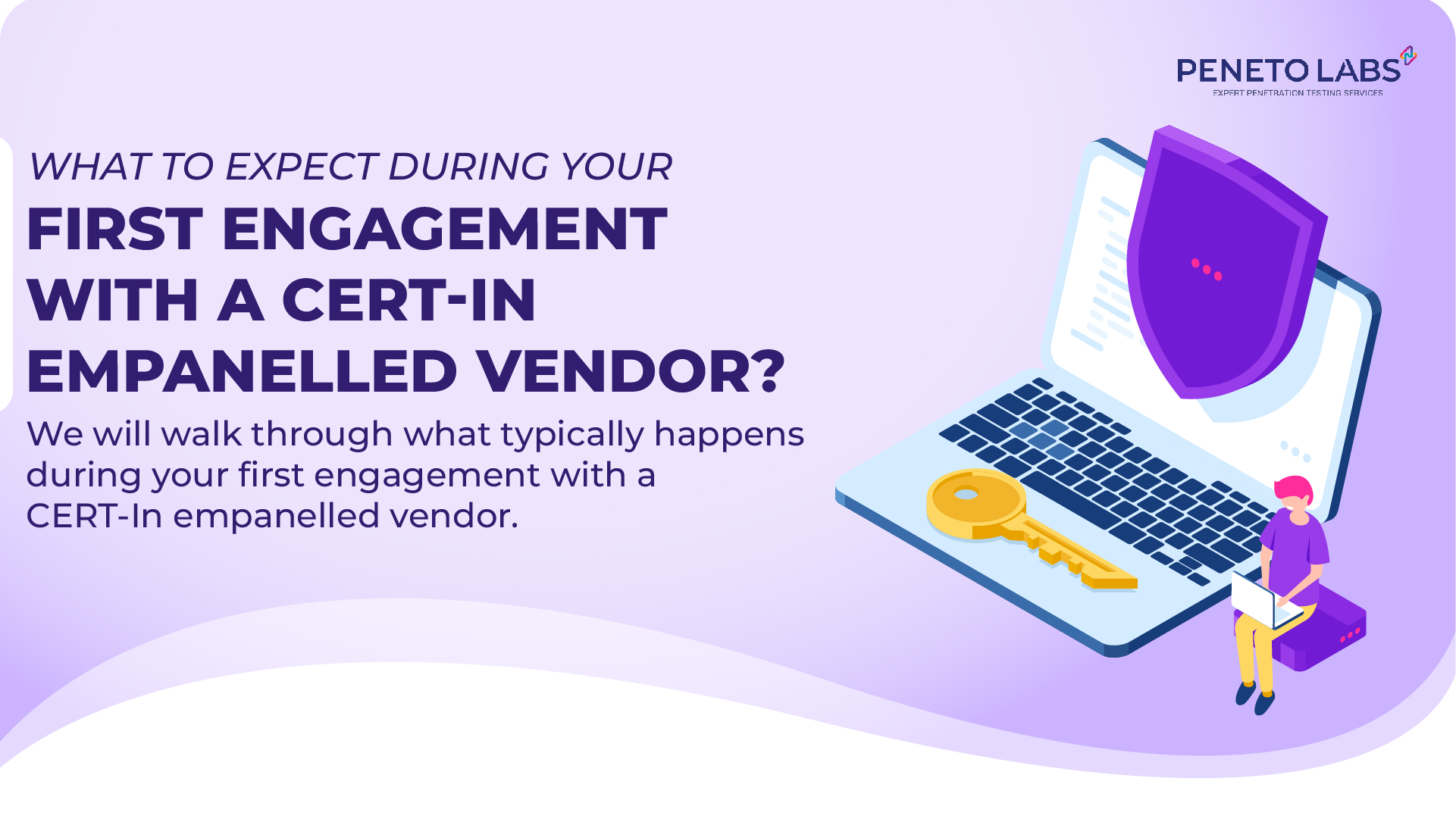 PENETO LABS
EXPERT PENETRATION TESTING SERVICES

WHAT TO EXPECT DURING YOUR
FIRST ENGAGEMENT WITH A CERT-IN EMPANELLED VENDOR?

We will walk through what typically happens during your first engagement with a CERT-In empanelled vendor.